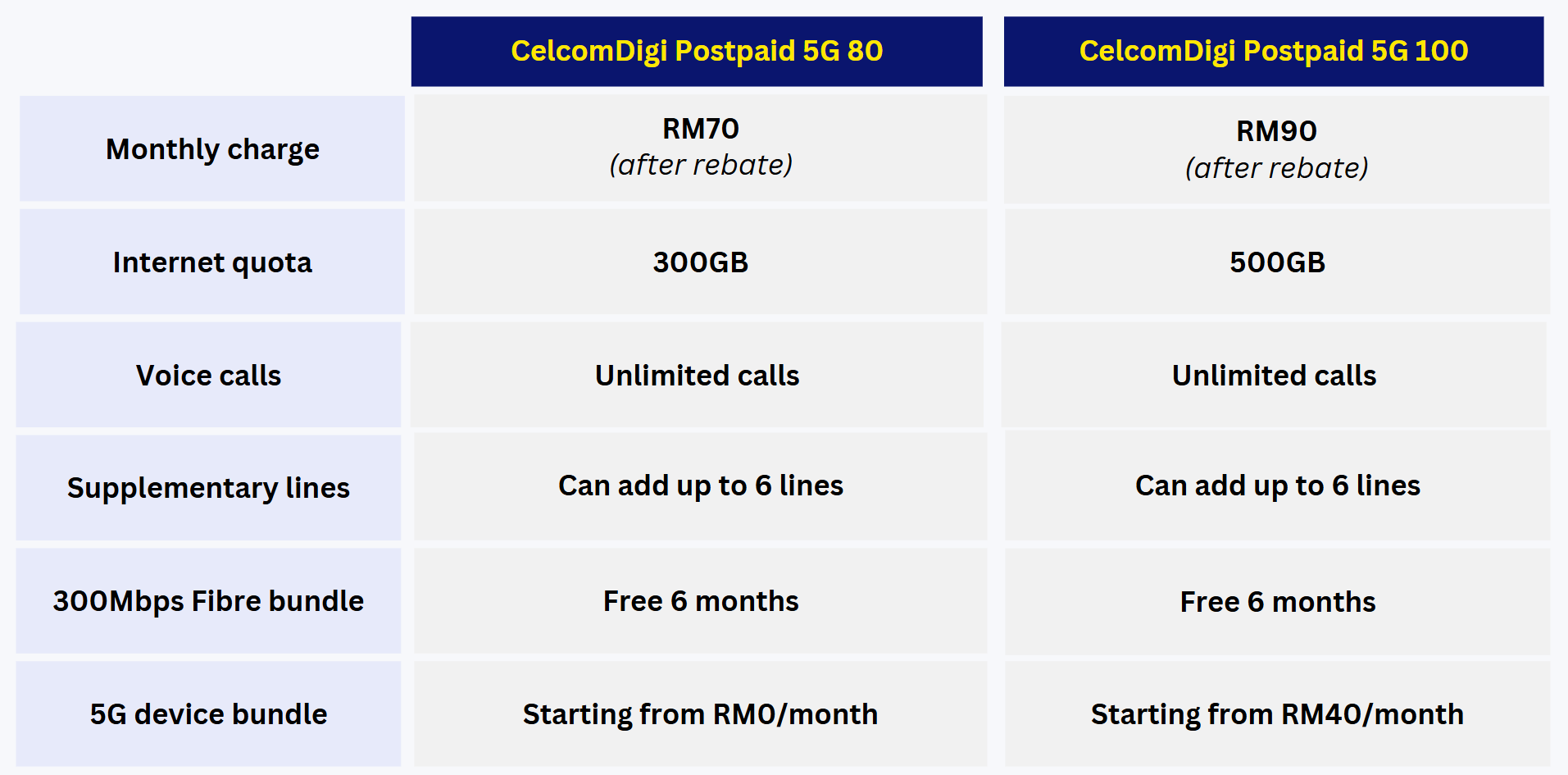 | | CelcomDigi Postpaid 5G 80 | CelcomDigi Postpaid 5G 100 |
|---|---|---|
| Monthly charge | RM70 (after rebate) | RM90 (after rebate) |
| Internet quota | 300GB | 500GB |
| Voice calls | Unlimited calls | Unlimited calls |
| Supplementary lines | Can add up to 6 lines | Can add up to 6 lines |
| 300Mbps Fibre bundle | Free 6 months | Free 6 months |
| 5G device bundle | Starting from RM0/month | Starting from RM40/month |